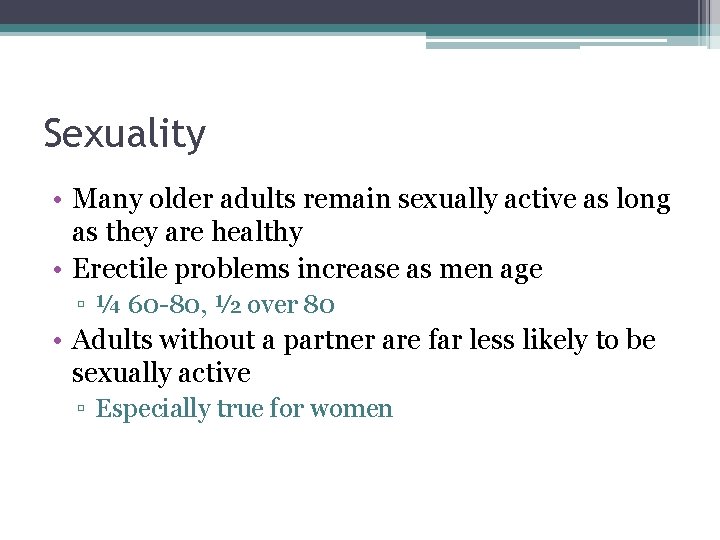 Sexuality

• Many older adults remain sexually active as long as they are healthy
• Erectile problems increase as men age
▫ ¼ 60-80, ½ over 80
• Adults without a partner are far less likely to be sexually active
▫ Especially true for women